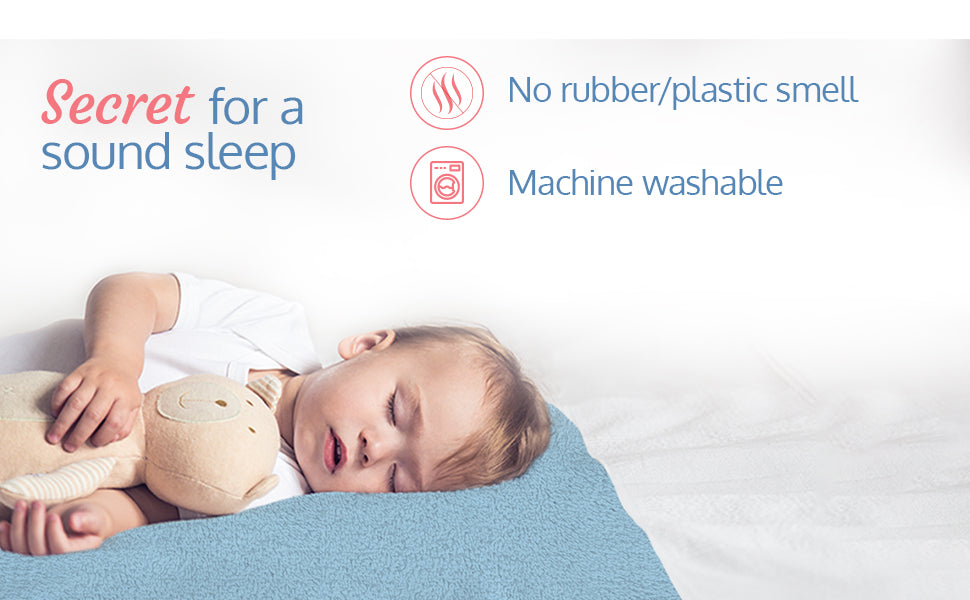 Secret for a sound sleep

No rubber/plastic smell

Machine washable